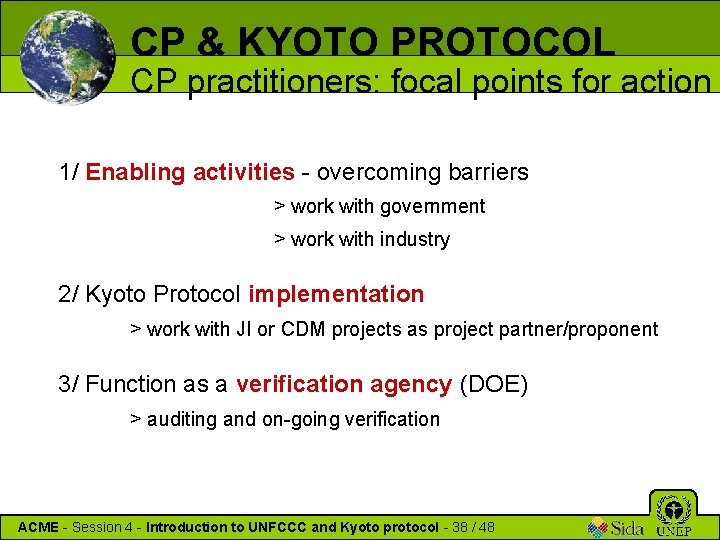 CP & KYOTO PROTOCOL
CP practitioners: focal points for action

1/ Enabling activities - overcoming barriers

> work with government

> work with industry

2/ Kyoto Protocol implementation

> work with JI or CDM projects as project partner/proponent

3/ Function as a verification agency (DOE)

> auditing and on-going verification

ACME - Session 4 - Introduction to UNFCCC and Kyoto protocol - 38 / 48

Sida

UNEP